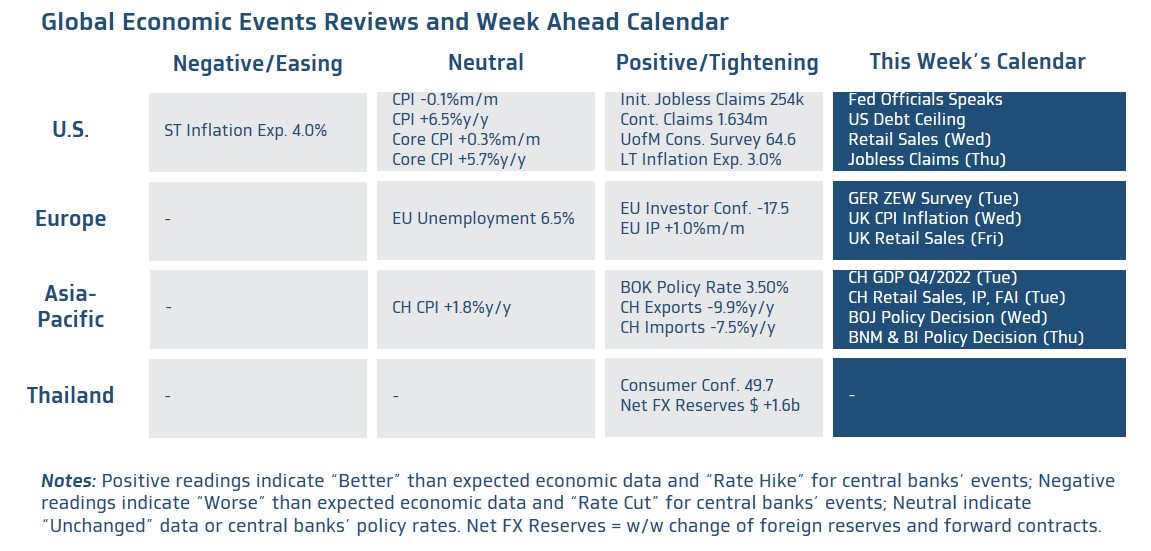 Global Economic Events Reviews and Week Ahead Calendar

| | Negative/Easing | Neutral | Positive/Tightening | This Week's Calendar |
|---|---|---|---|---|
| U.S. | ST Inflation Exp. 4.0% | CPI -0.1%m/m CPI +6.5%y/y Core CPI +0.3%m/m Core CPI +5.7%y/y | Init. Jobless Claims 254k Cont. Claims 1.634m UofM Cons. Survey 64.6 LT Inflation Exp. 3.0% | Fed Officials Speaks US Debt Ceiling Retail Sales (Wed) Jobless Claims (Thu) |
| Europe | - | EU Unemployment 6.5% | EU Investor Conf. -17.5 EU IP +1.0%m/m | GER ZEW Survey (Tue) UK CPI Inflation (Wed) UK Retail Sales (Fri) |
| Asia-Pacific | - | CH CPI +1.8%y/y | BOK Policy Rate 3.50% CH Exports -9.9%y/y CH Imports -7.5%y/y | CH GDP Q4/2022 (Tue) CH Retail Sales, IP, FAI (Tue) BOJ Policy Decision (Wed) BNM & BI Policy Decision (Thu) |
| Thailand | - | - | Consumer Conf. 49.7 Net FX Reserves $ +1.6b | - |

Notes: Positive readings indicate "Better" than expected economic data and "Rate Hike" for central banks' events; Negative readings indicate "Worse" than expected economic data and "Rate Cut" for central banks' events; Neutral indicate "Unchanged" data or central banks' policy rates. Net FX Reserves = w/w change of foreign reserves and forward contracts.